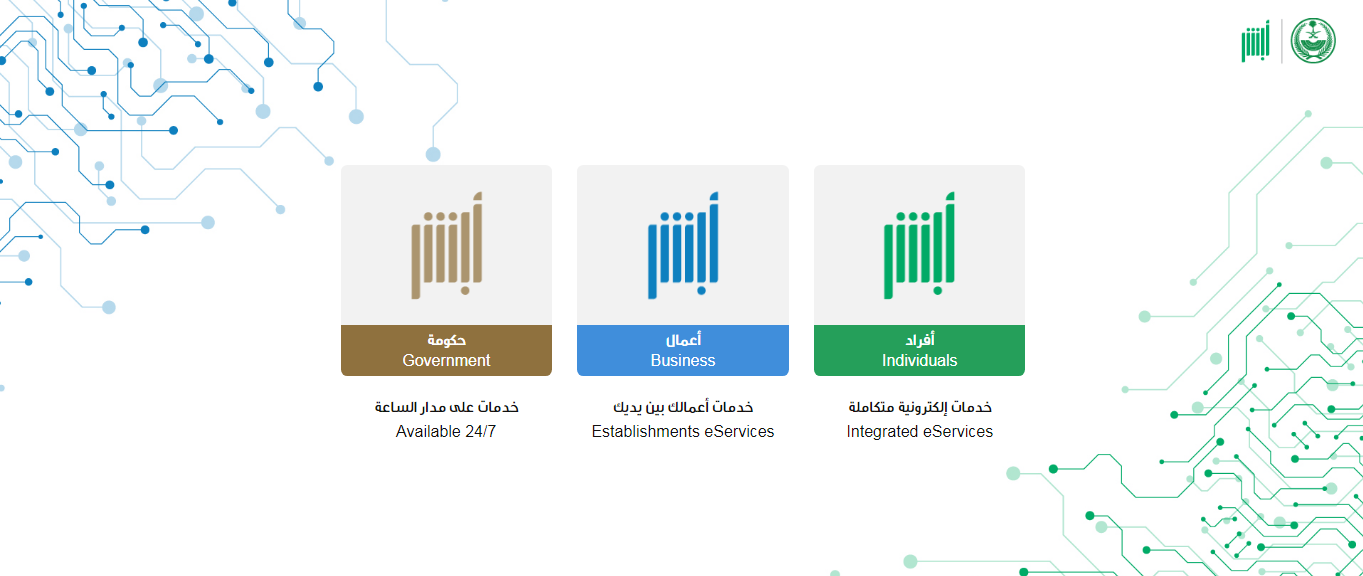 أبشر

أبشر

أفراد
Individuals

خدمات إلكترونية متكاملة
Integrated eServices

أبشر

أعمال
Business

خدمات أعمالك بين يديك
Establishments eServices

أبشر

حكومة
Government

خدمات على مدار الساعة
Available 24/7